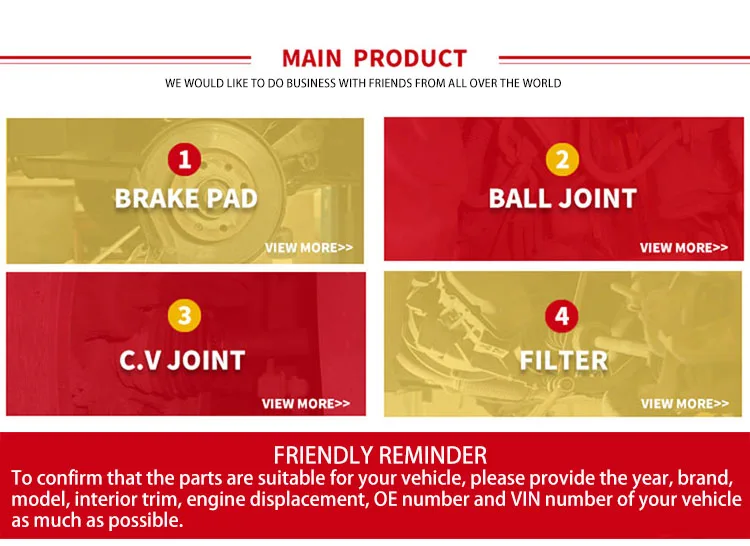 MAIN PRODUCT

WE WOULD LIKE TO DO BUSINESS WITH FRIENDS FROM ALL OVER THE WORLD

1
BRAKE PAD
VIEW MORE>>

2
BALL JOINT
VIEW MORE>>

3
C.V JOINT
VIEW MORE>>

4
FILTER
VIEW MORE>>

FRIENDLY REMINDER

To confirm that the parts are suitable for your vehicle, please provide the year, brand, model, interior trim, engine displacement, OE number and VIN number of your vehicle as much as possible.